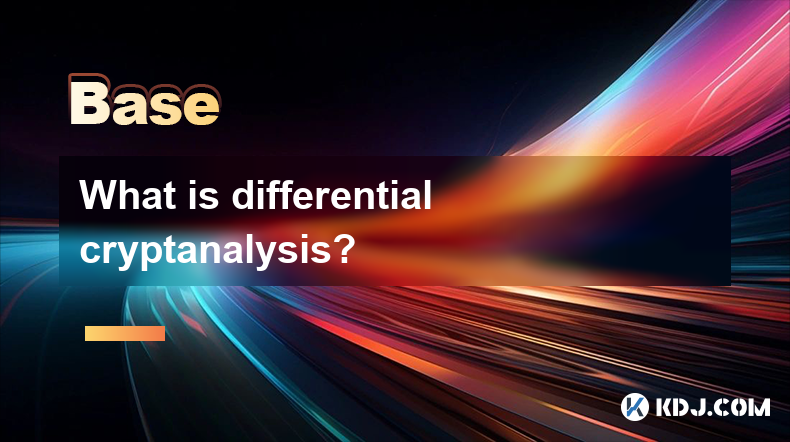 Base

What is differential cryptanalysis?

KDJ.COM